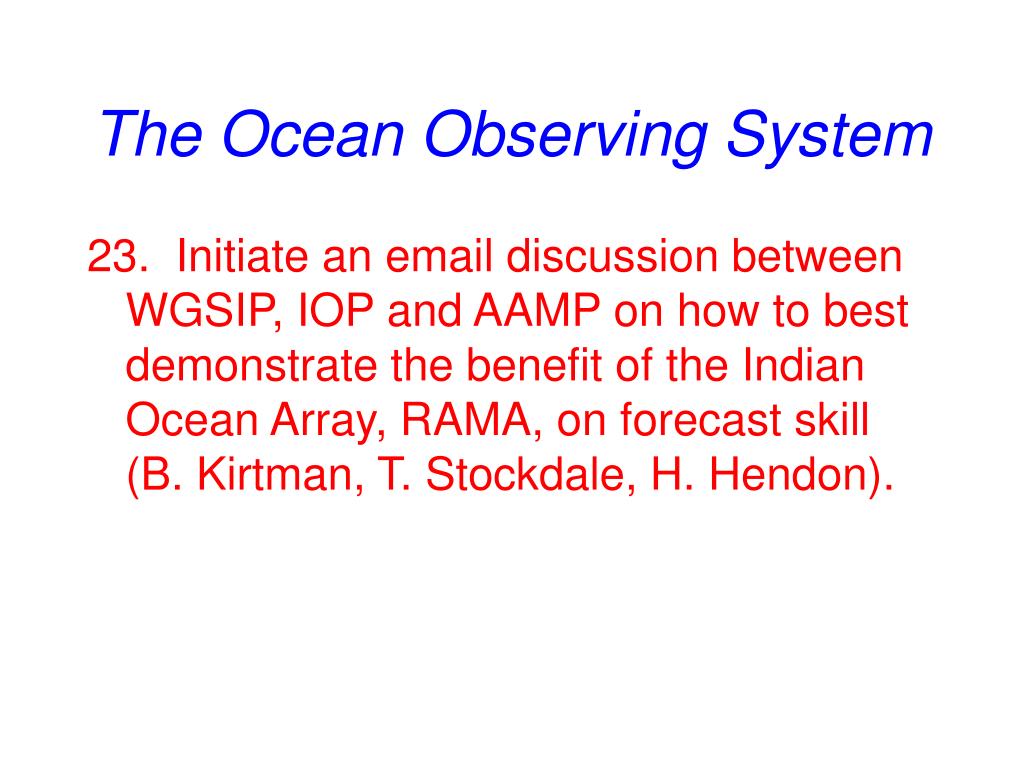 The Ocean Observing System

23. Initiate an email discussion between WGSIP, IOP and AAMP on how to best demonstrate the benefit of the Indian Ocean Array, RAMA, on forecast skill (B. Kirtman, T. Stockdale, H. Hendon).